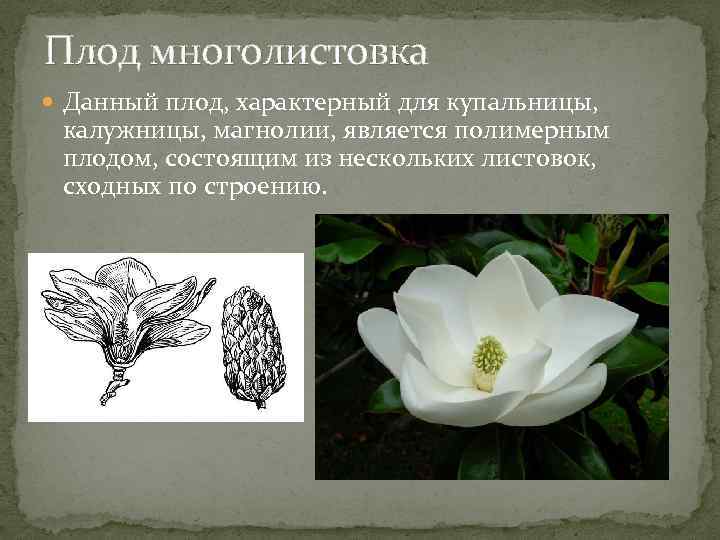 Плод многолистовка

Данный плод, характерный для купальницы, калужницы, магнолии, является полимерным плодом, состоящим из нескольких листовок, сходных по строению.